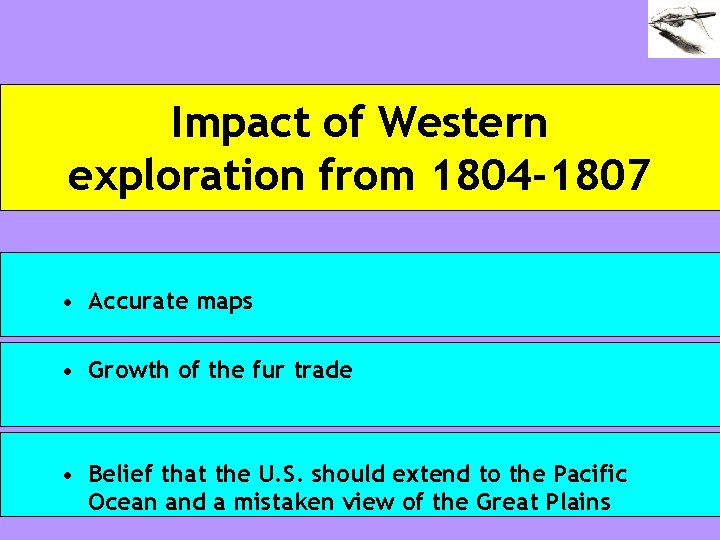 Impact of Western exploration from 1804-1807

• Accurate maps

• Growth of the fur trade

• Belief that the U.S. should extend to the Pacific Ocean and a mistaken view of the Great Plains